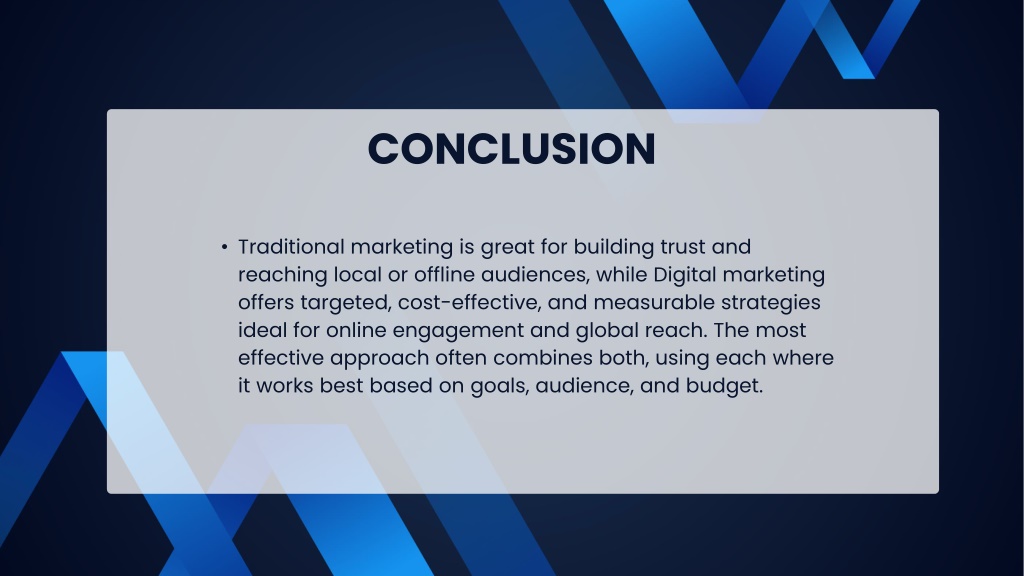 CONCLUSION

• Traditional marketing is great for building trust and reaching local or offline audiences, while Digital marketing offers targeted, cost-effective, and measurable strategies ideal for online engagement and global reach. The most effective approach often combines both, using each where it works best based on goals, audience, and budget.